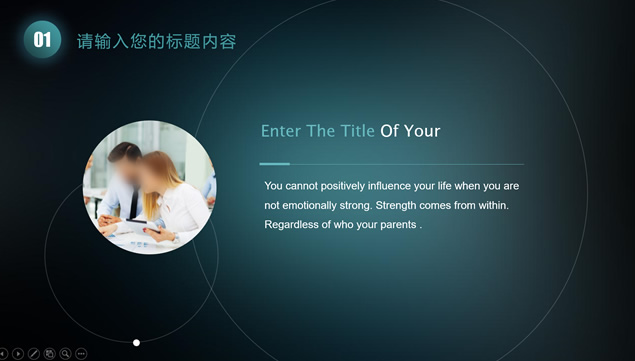 01 请输入您的标题内容

Enter The Title Of Your

You cannot positively influence your life when you are not emotionally strong. Strength comes from within. Regardless of who your parents .